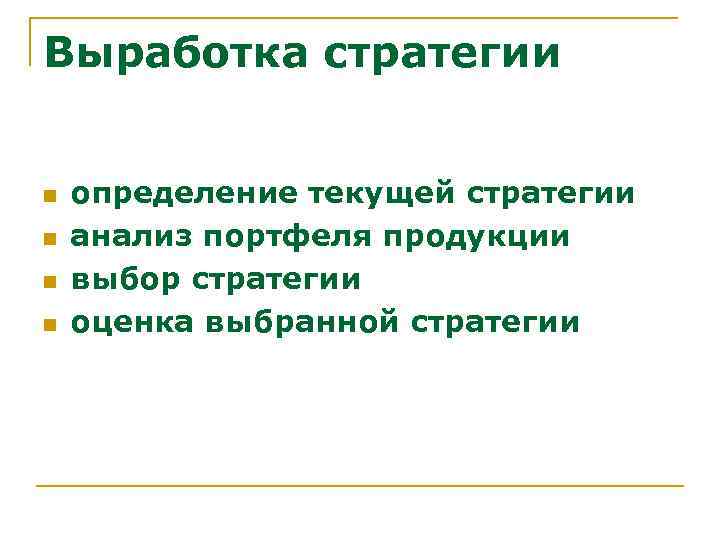 Выработка стратегии

- определение текущей стратегии
- анализ портфеля продукции
- выбор стратегии
- оценка выбранной стратегии